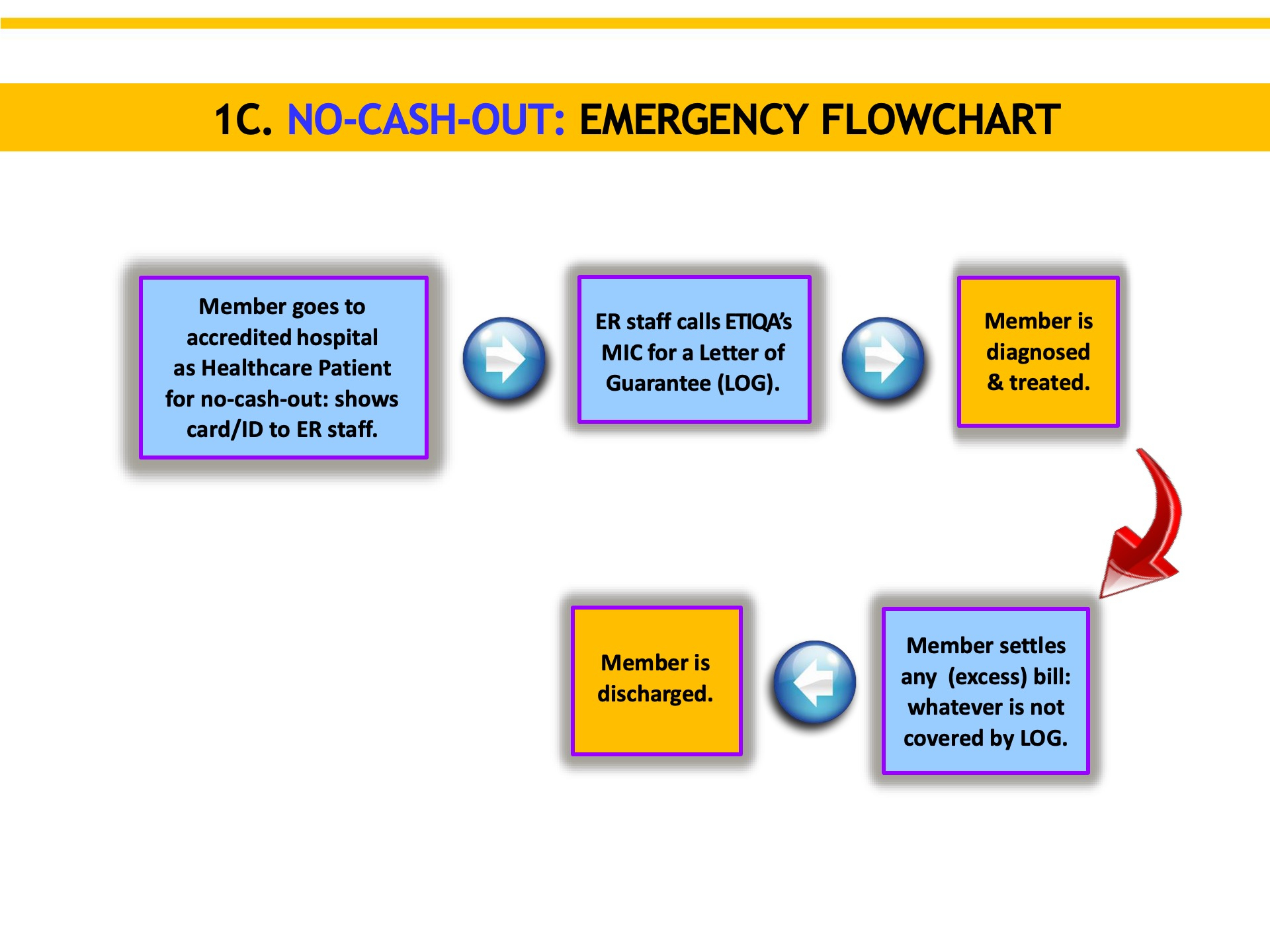 1C. NO-CASH-OUT: EMERGENCY FLOWCHART

Member goes to accredited hospital as Healthcare Patient for no-cash-out: shows card/ID to ER staff.

ER staff calls ETIQA's MIC for a Letter of Guarantee (LOG).

Member is diagnosed & treated.

Member settles any (excess) bill: whatever is not covered by LOG.

Member is discharged.